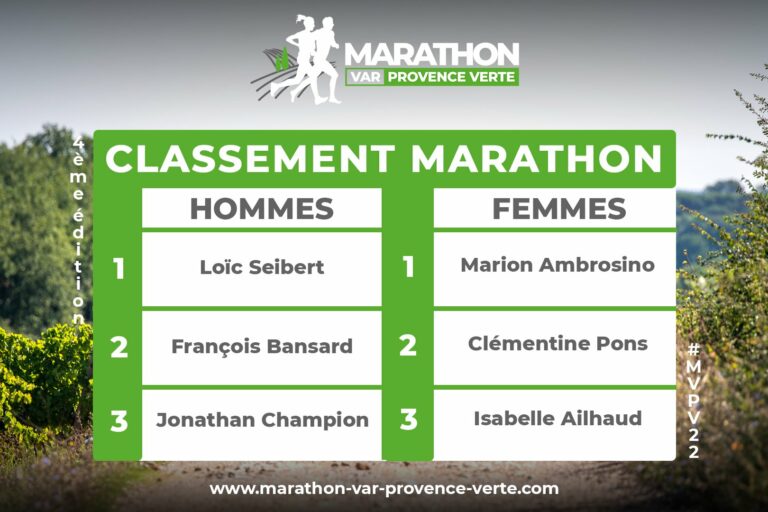 MARATHON
VAR PROVENCE VERTE

4ème édition

CLASSEMENT MARATHON

| | HOMMES | | FEMMES |
|---|---|---|---|
| 1 | Loïc Seibert | 1 | Marion Ambrosino |
| 2 | François Bansard | 2 | Clémentine Pons |
| 3 | Jonathan Champion | 3 | Isabelle Ailhaud |

#MVPV22

www.marathon-var-provence-verte.com